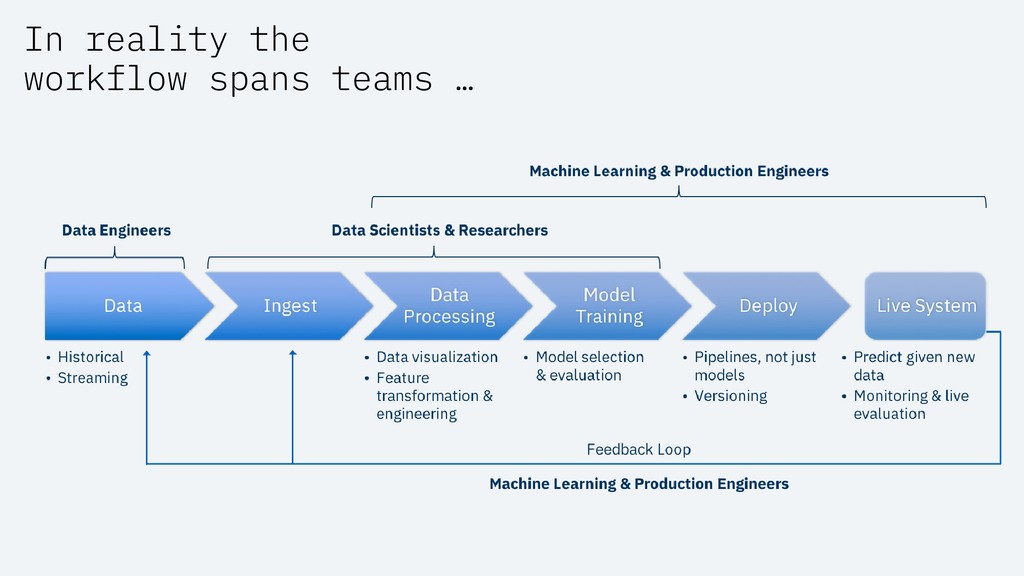 In reality the workflow spans teams …

Machine Learning & Production Engineers

Data Engineers

Data Scientists & Researchers

Data

Ingest

Data Processing

Model Training

Deploy

Live System

• Historical
• Streaming

• Data visualization
• Feature transformation & engineering

• Model selection & evaluation

• Pipelines, not just models
• Versioning

• Predict given new data
• Monitoring & live evaluation

Feedback Loop

Machine Learning & Production Engineers